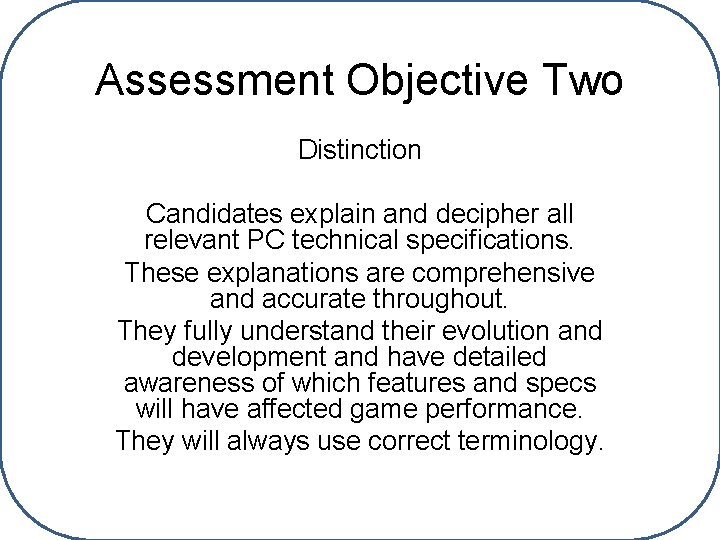 Assessment Objective Two

Distinction

Candidates explain and decipher all relevant PC technical specifications.

These explanations are comprehensive and accurate throughout.

They fully understand their evolution and development and have detailed awareness of which features and specs will have affected game performance.

They will always use correct terminology.